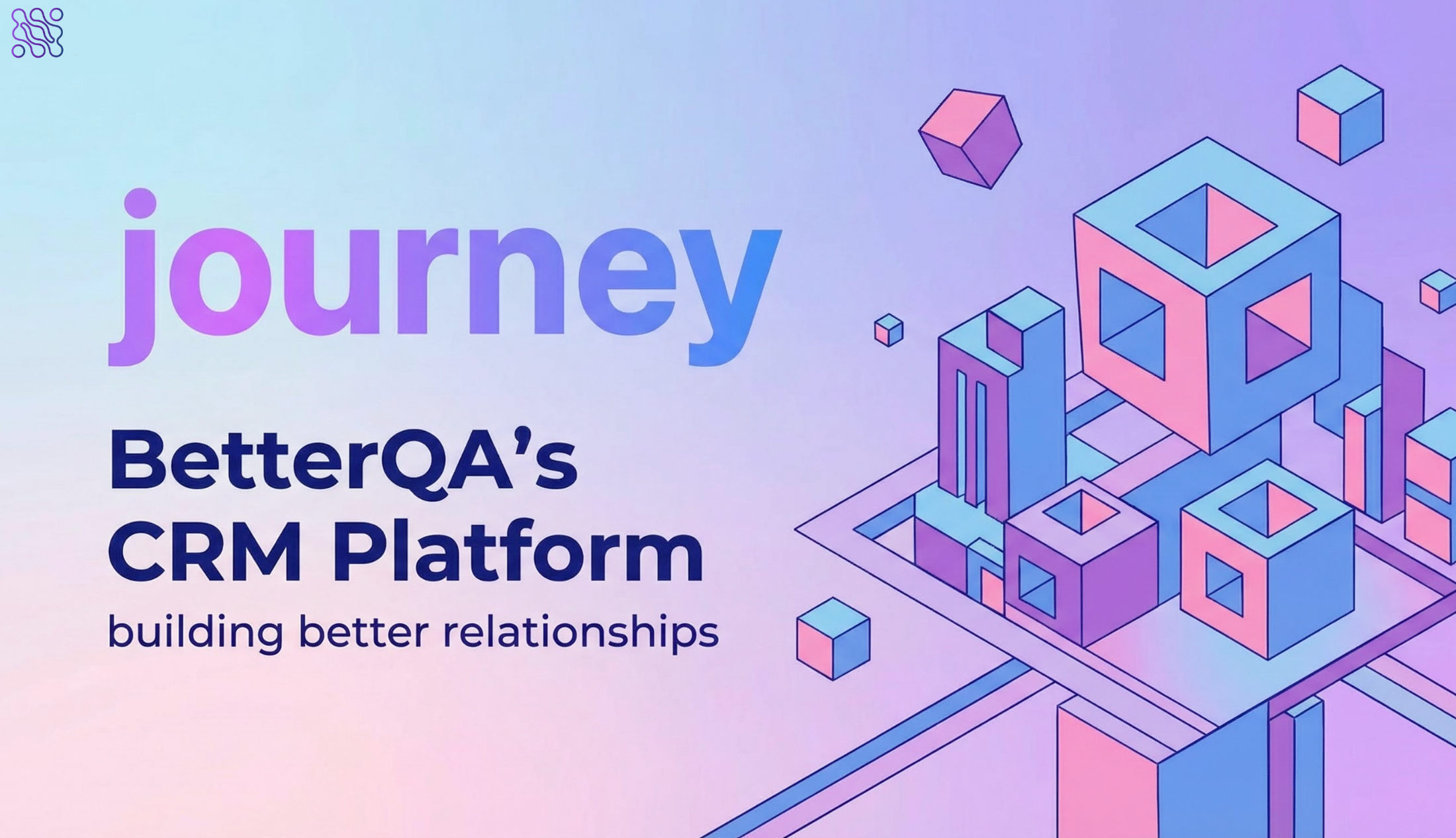 journey

BetterQA's CRM Platform

building better relationships